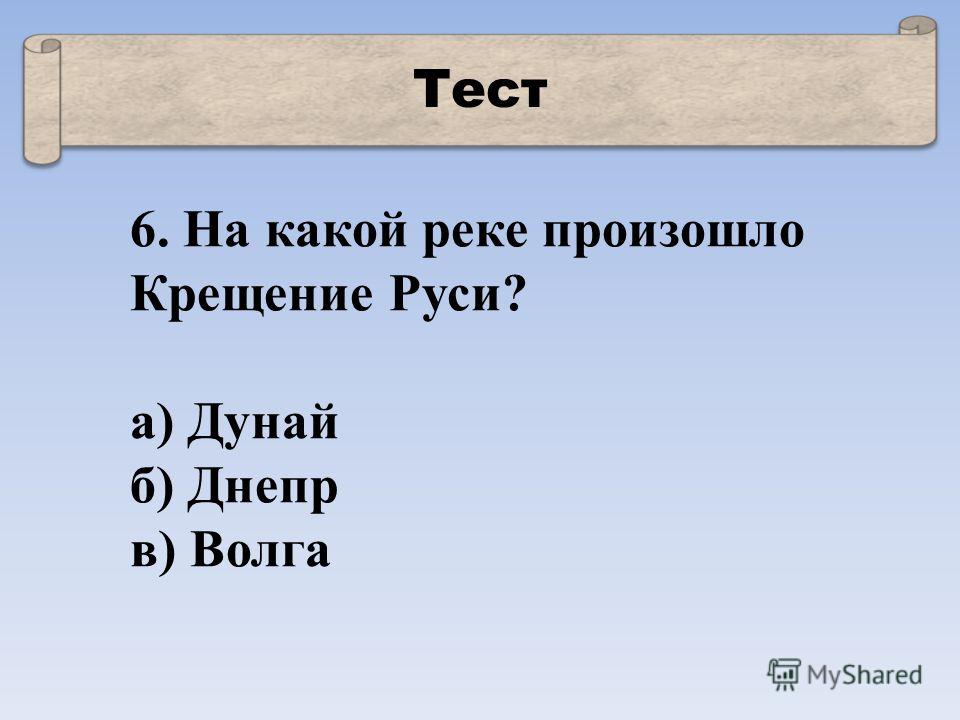 Тест

6. На какой реке произошло Крещение Руси?

а) Дунай
б) Днепр
в) Волга

MyShared